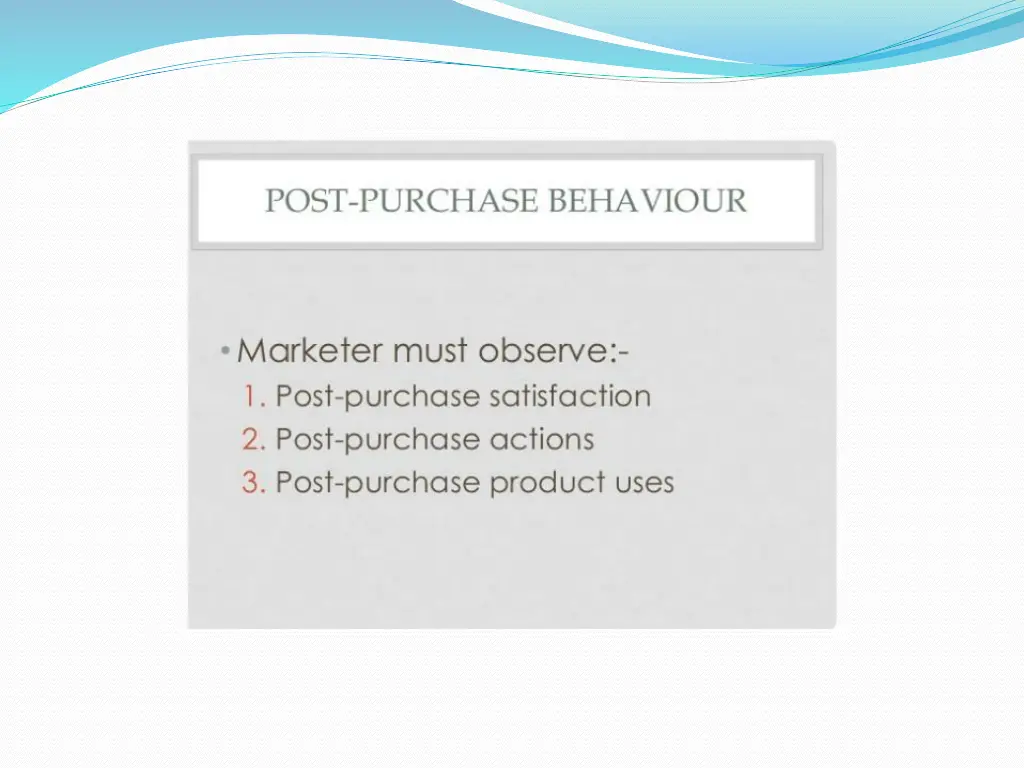 POST-PURCHASE BEHAVIOUR

• Marketer must observe:-
1. Post-purchase satisfaction
2. Post-purchase actions
3. Post-purchase product uses